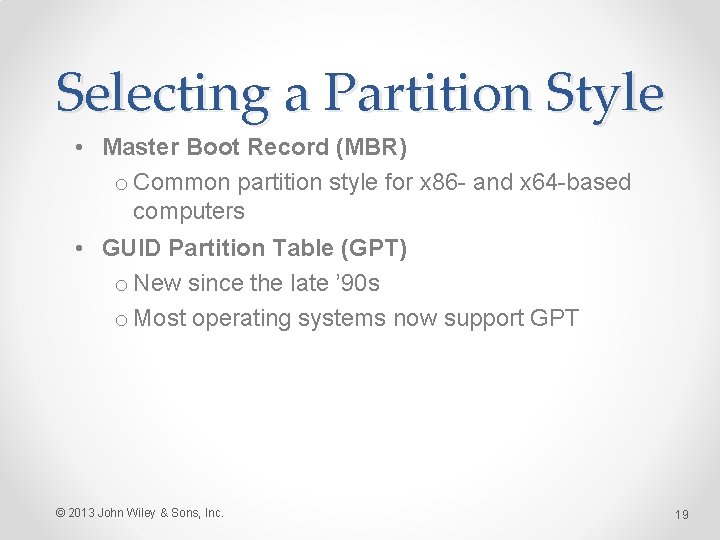 Selecting a Partition Style

• Master Boot Record (MBR)
  o Common partition style for x86- and x64-based computers
• GUID Partition Table (GPT)
  o New since the late ’90s
  o Most operating systems now support GPT

© 2013 John Wiley & Sons, Inc.

19